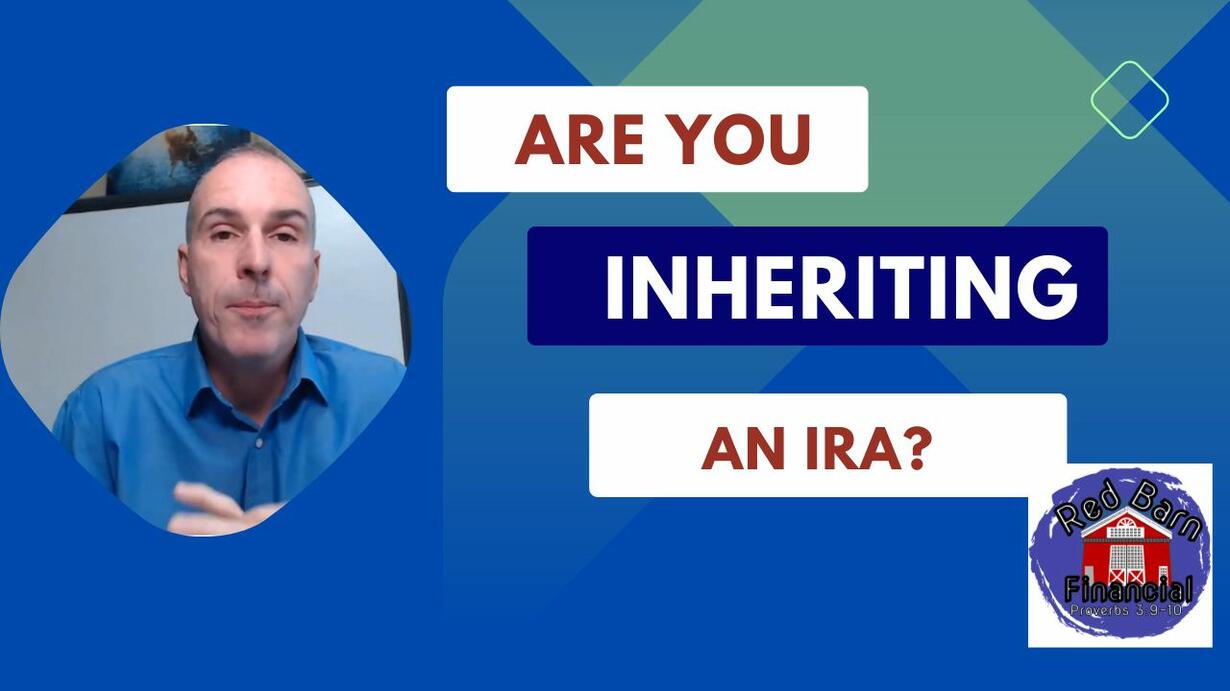 ARE YOU

INHERITING

AN IRA?

Red Barn
Financial
Proverbs 3:9-10